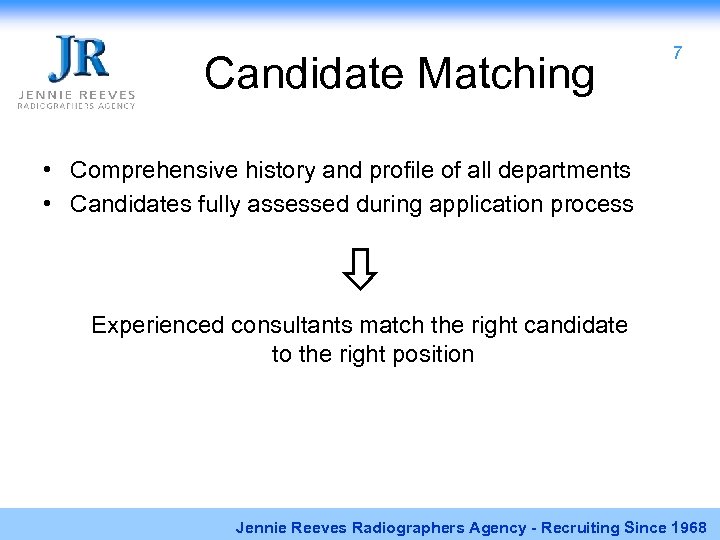 JR
JENNIE REEVES
RADIOGRAPHERS AGENCY

Candidate Matching

7

• Comprehensive history and profile of all departments
• Candidates fully assessed during application process

Experienced consultants match the right candidate to the right position

Jennie Reeves Radiographers Agency - Recruiting Since 1968